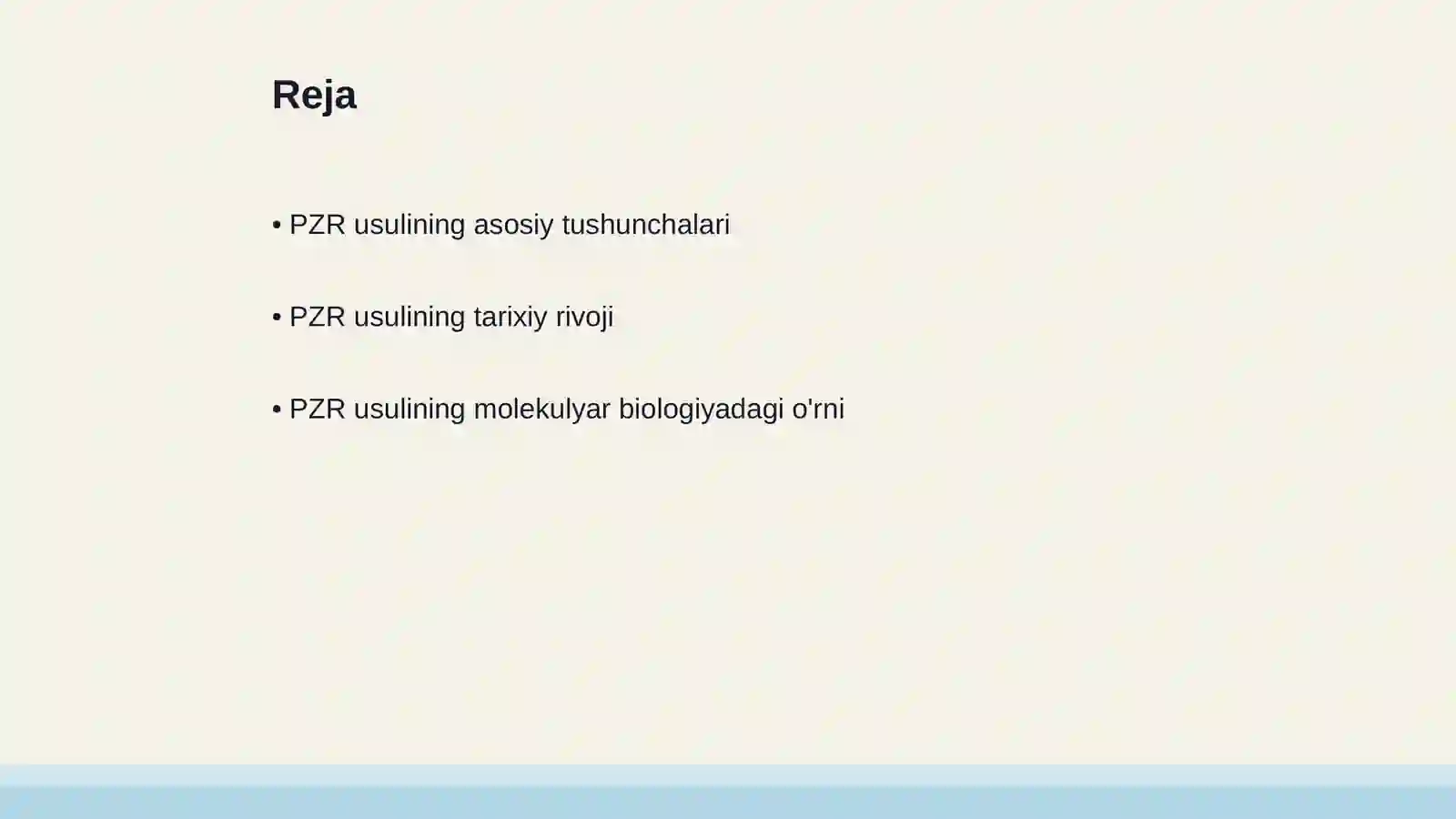 Reja

• PZR usulining asosiy tushunchalari

• PZR usulining tarixiy rivoji

• PZR usulining molekulyar biologiyadagi o'rni